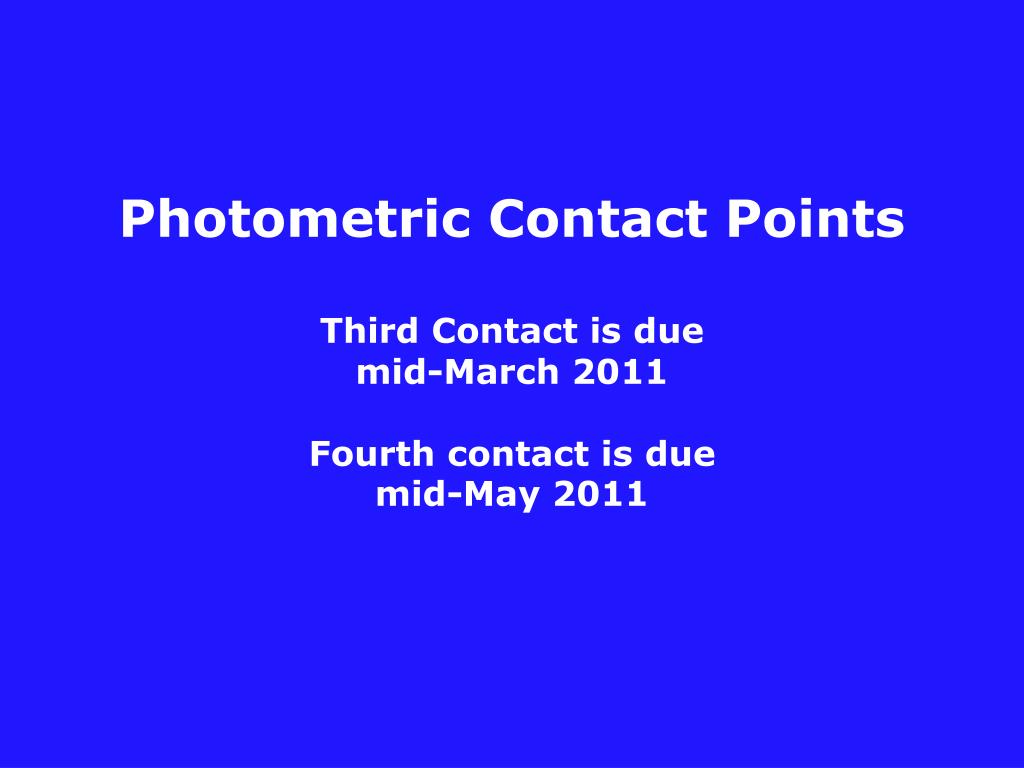 Photometric Contact Points

Third Contact is due
mid-March 2011

Fourth contact is due
mid-May 2011